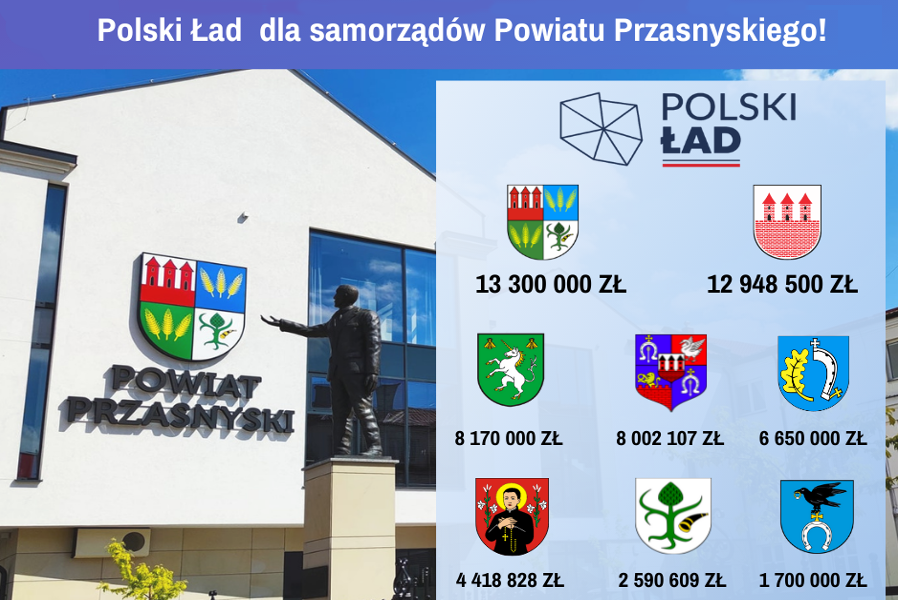 Polski Ład dla samorządów Powiatu Przasnyskiego!

POWIAT PRZASNYSKI

POLSKI ŁAD

13 300 000 ZŁ

12 948 500 ZŁ

8 170 000 ZŁ

8 002 107 ZŁ

6 650 000 ZŁ

4 418 828 ZŁ

2 590 609 ZŁ

1 700 000 ZŁ